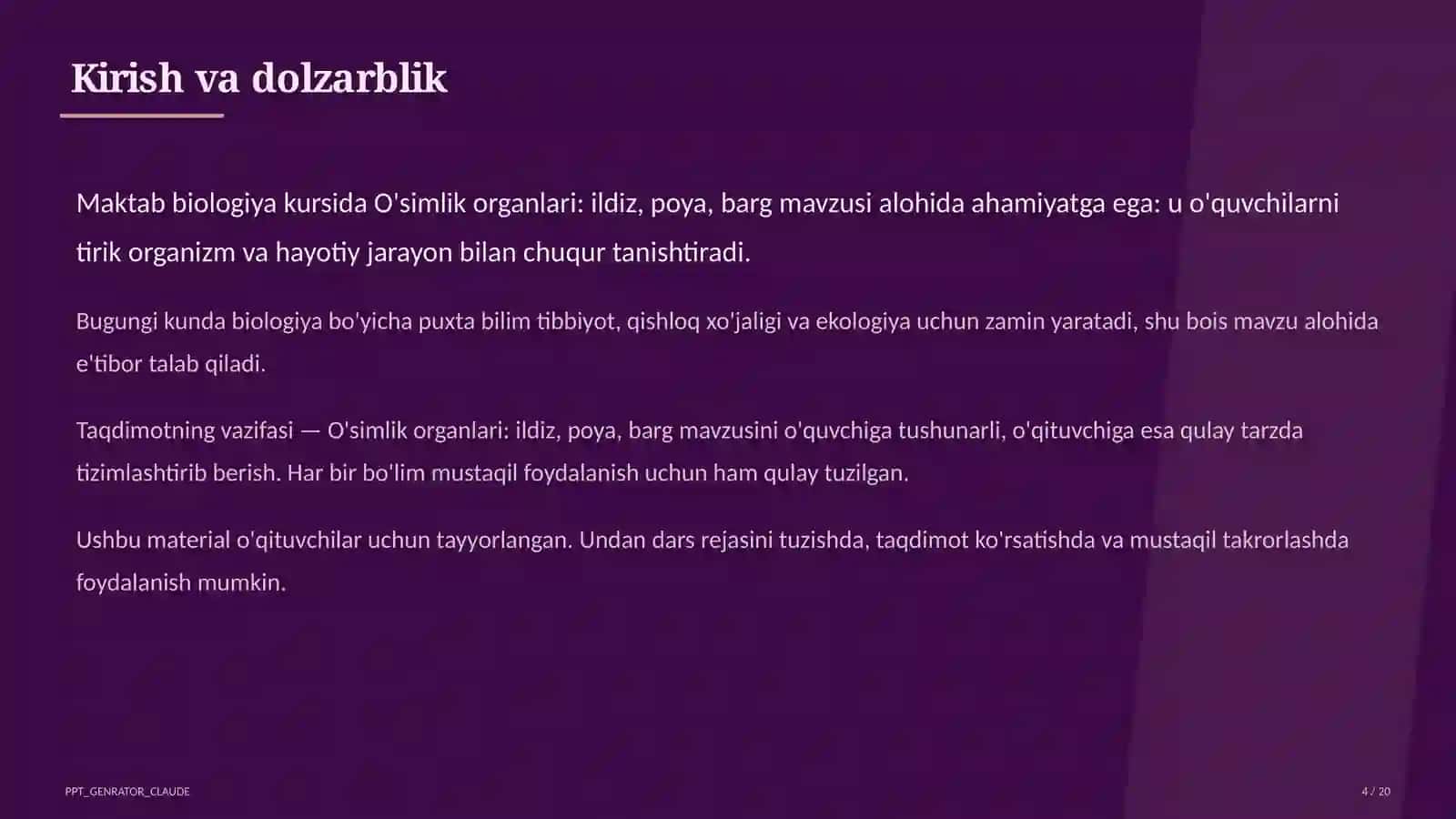 Kirish va dolzarblik

Maktab biologiya kursida O'simlik organlari: ildiz, poya, barg mavzusi alohida ahamiyatga ega: u o'quvchilarni tirik organizm va hayotiy jarayon bilan chuqur tanishtiradi.

Bugungi kunda biologiya bo'yicha puxta bilim tibbiyot, qishloq xo'jaligi va ekologiya uchun zamin yaratadi, shu bois mavzu alohida e'tibor talab qiladi.

Taqdimotning vazifasi — O'simlik organlari: ildiz, poya, barg mavzusini o'quvchiga tushunarli, o'qituvchiga esa qulay tarzda tizimlashtirib berish. Har bir bo'lim mustaqil foydalanish uchun ham qulay tuzilgan.

Ushbu material o'qituvchilar uchun tayyorlangan. Undan dars rejasini tuzishda, taqdimot ko'rsatishda va mustaqil takrorlashda foydalanish mumkin.

PPT_GENRATOR_CLAUDE

4 / 20